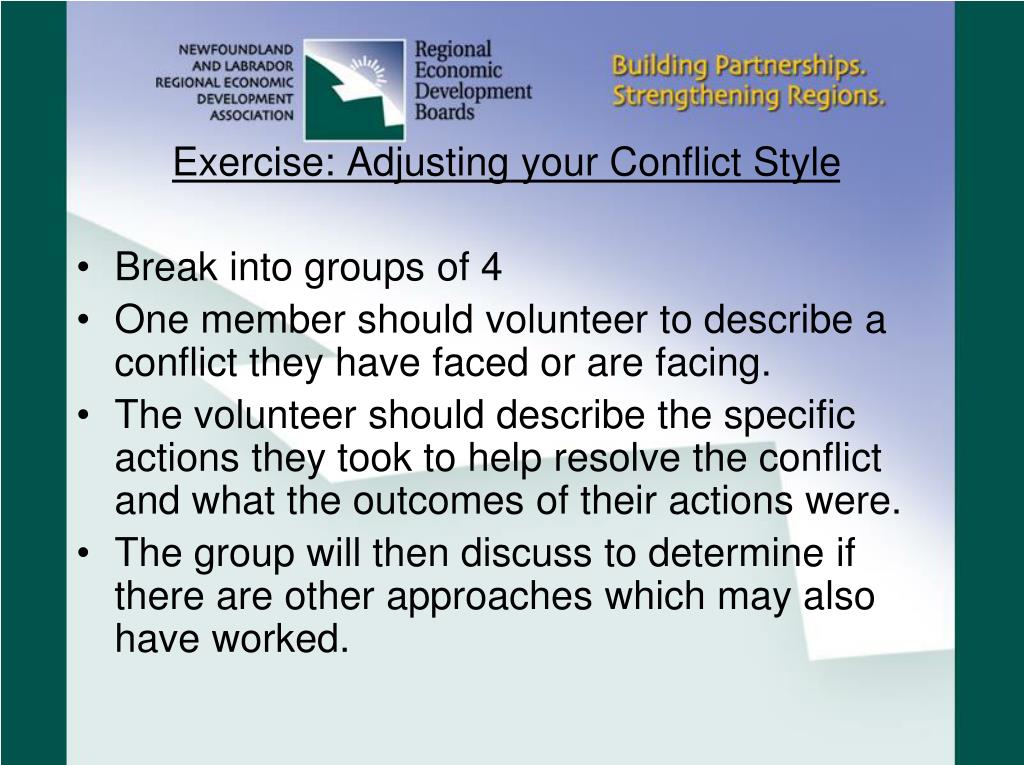 NEWFOUNDLAND AND LABRADOR REGIONAL ECONOMIC DEVELOPMENT ASSOCIATION

Regional Economic Development Boards

Building Partnerships. Strengthening Regions.

Exercise: Adjusting your Conflict Style

• Break into groups of 4
• One member should volunteer to describe a conflict they have faced or are facing.
• The volunteer should describe the specific actions they took to help resolve the conflict and what the outcomes of their actions were.
• The group will then discuss to determine if there are other approaches which may also have worked.